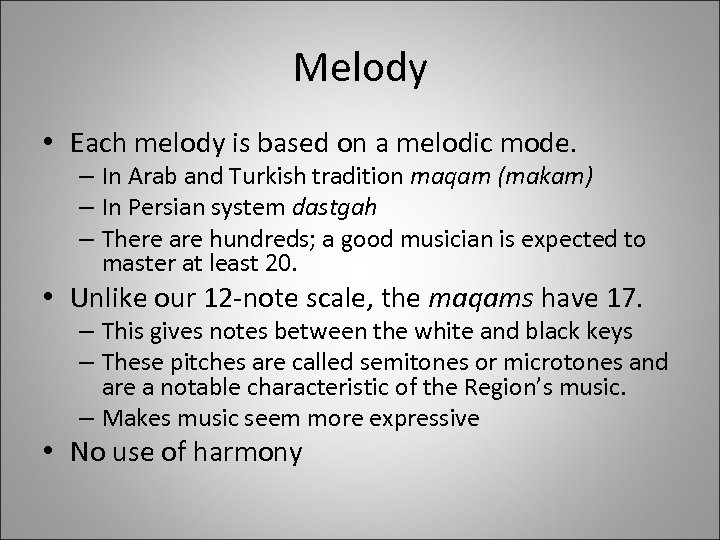 Melody

• Each melody is based on a melodic mode.
 – In Arab and Turkish tradition maqam (makam)
 – In Persian system dastgah
 – There are hundreds; a good musician is expected to master at least 20.
• Unlike our 12-note scale, the maqams have 17.
 – This gives notes between the white and black keys
 – These pitches are called semitones or microtones and are a notable characteristic of the Region's music.
 – Makes music seem more expressive
• No use of harmony